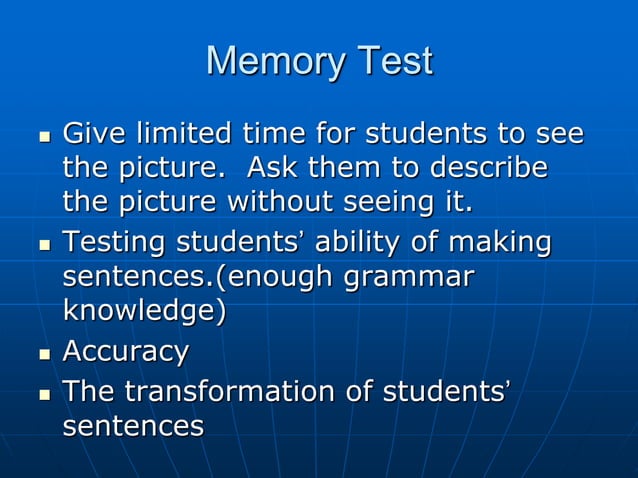 Memory Test

- Give limited time for students to see the picture.  Ask them to describe the picture without seeing it.
- Testing students' ability of making sentences.(enough grammar knowledge)
- Accuracy
- The transformation of students' sentences